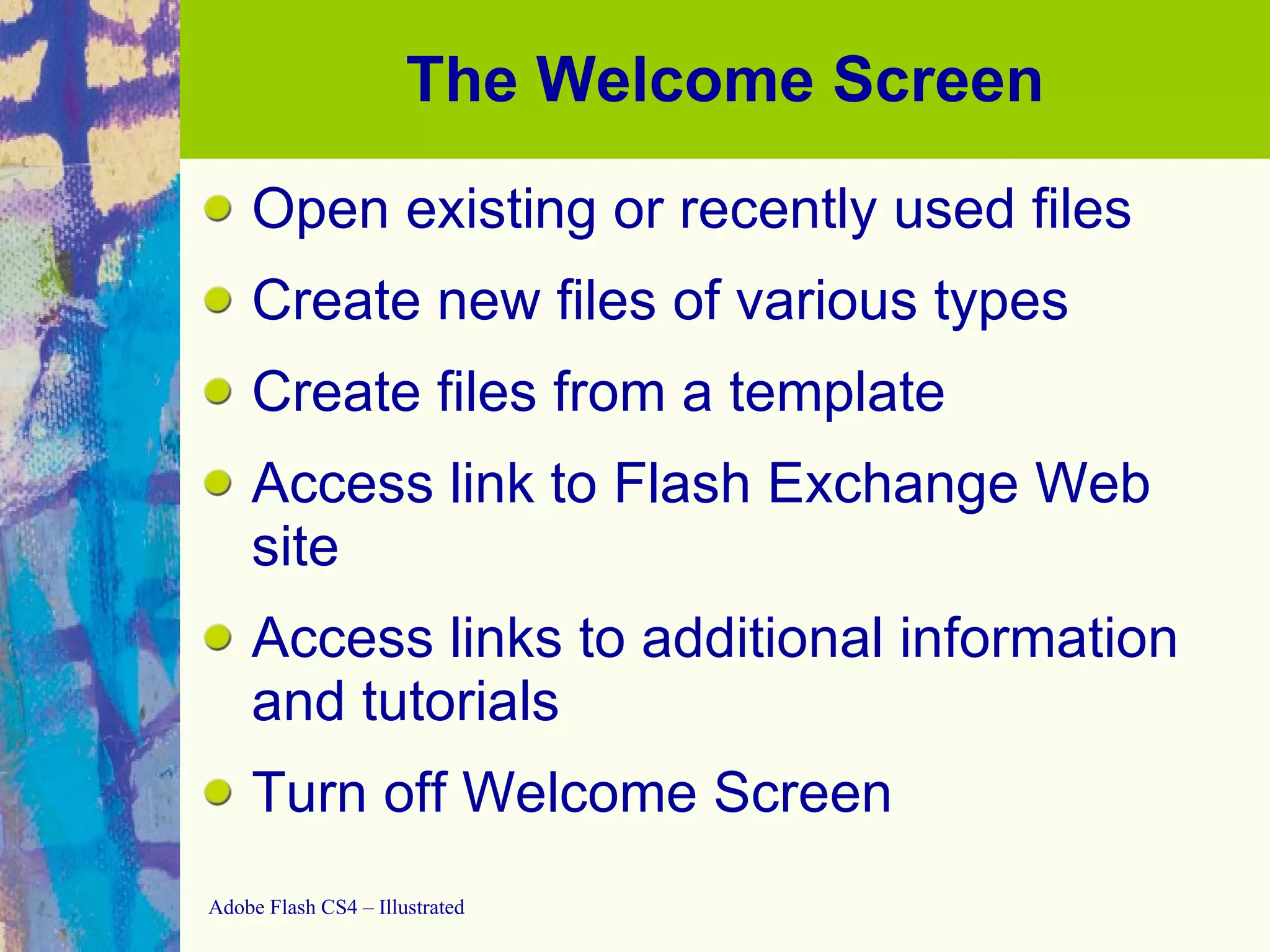 The Welcome Screen

- Open existing or recently used files
- Create new files of various types
- Create files from a template
- Access link to Flash Exchange Web site
- Access links to additional information and tutorials
- Turn off Welcome Screen

Adobe Flash CS4 – Illustrated